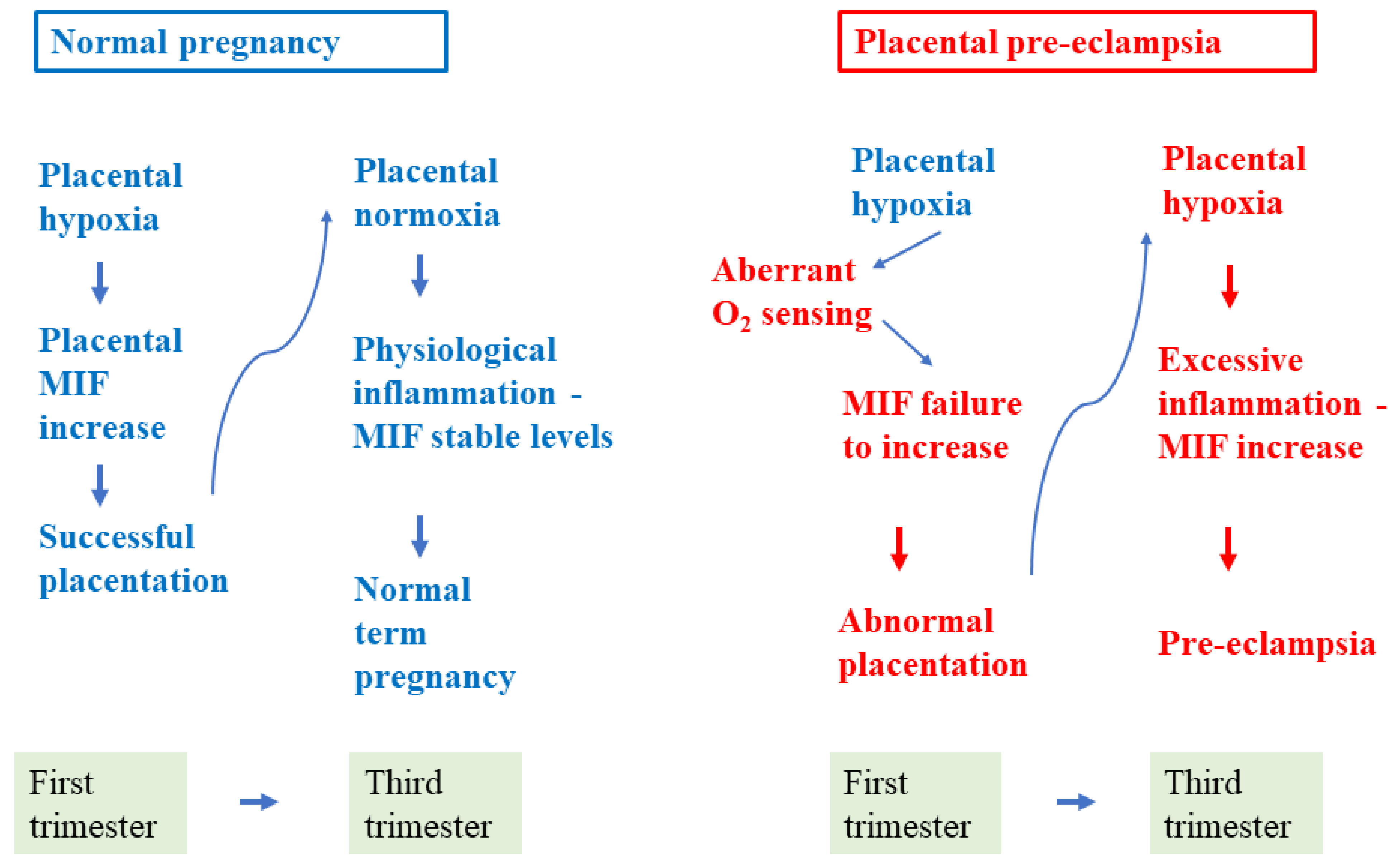 Normal pregnancy

Placental hypoxia

Placental MIF increase

Successful placentation

Placental normoxia

Physiological inflammation - MIF stable levels

Normal term pregnancy

First trimester

Third trimester

Placental pre-eclampsia

Placental hypoxia

Aberrant $O_2$ sensing

MIF failure to increase

Abnormal placentation

Placental hypoxia

Excessive inflammation - MIF increase

Pre-eclampsia

First trimester

Third trimester